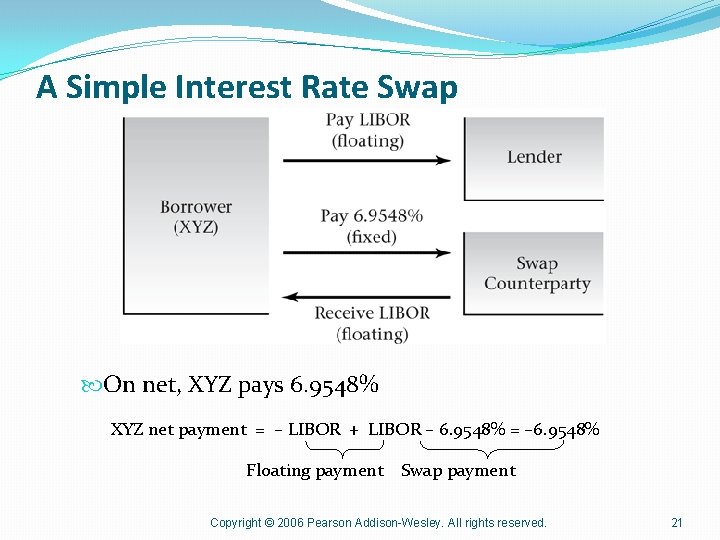 A Simple Interest Rate Swap

Borrower (XYZ)

Pay LIBOR (floating)

Lender

Pay 6.9548% (fixed)

Swap Counterparty

Receive LIBOR (floating)

On net, XYZ pays 6.9548%

XYZ net payment = – LIBOR + LIBOR – 6.9548% = –6.9548%

Floating payment Swap payment

Copyright © 2006 Pearson Addison-Wesley. All rights reserved.

21